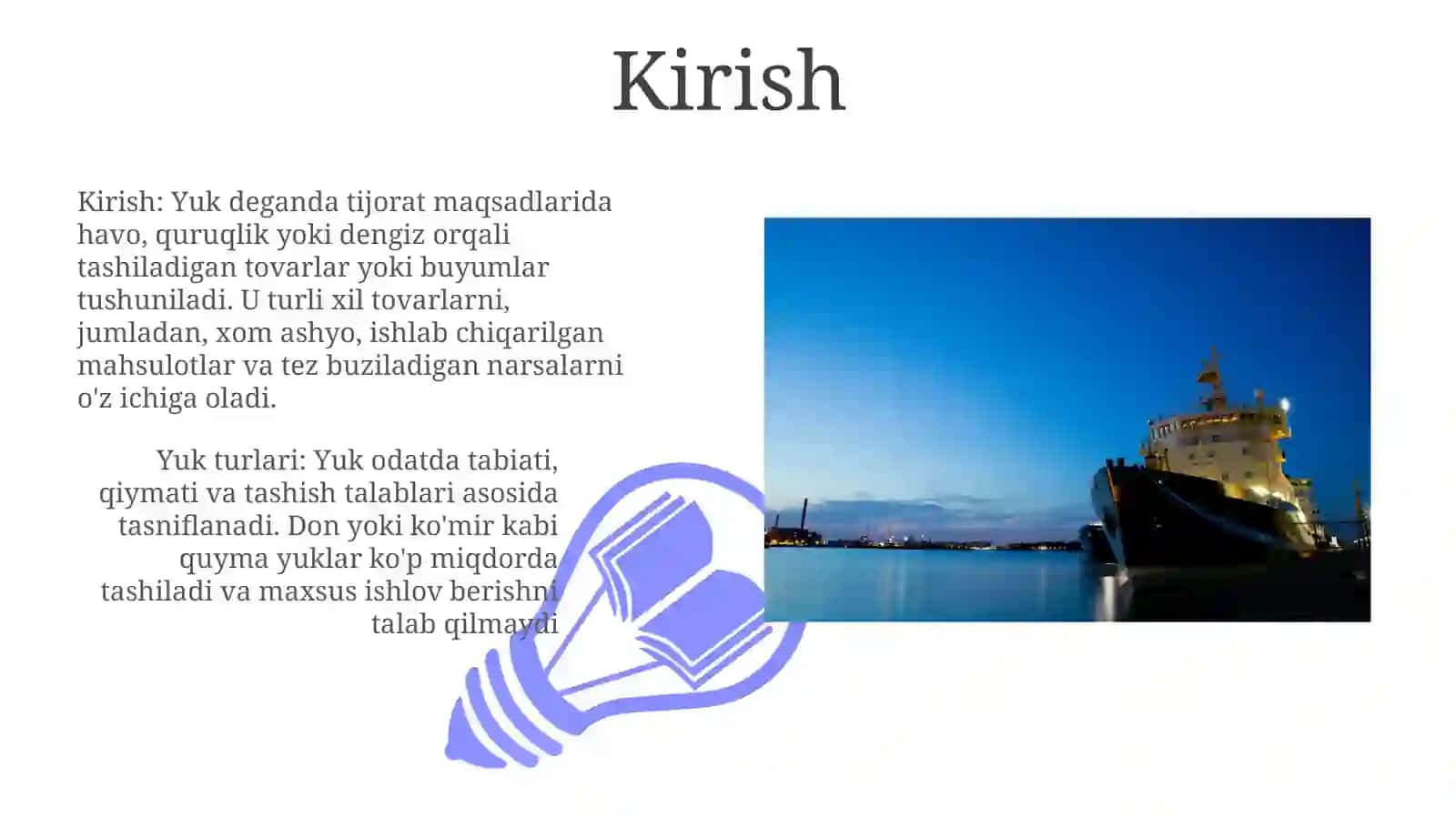 Kirish

Kirish: Yuk deganda tijorat maqsadlarida havo, quruqlik yoki dengiz orqali tashiladigan tovarlar yoki buyumlar tushuniladi. U turli xil tovarlarni, jumladan, xom ashyo, ishlab chiqarilgan mahsulotlar va tez buziladigan narsalarni o'z ichiga oladi.

Yuk turlari: Yuk odatda tabiati, qiymati va tashish talablari asosida tasniflanadi. Don yoki ko'mir kabi quyma yuklar ko'p miqdorda tashiladi va maxsus ishlov berishni talab qilmaydi